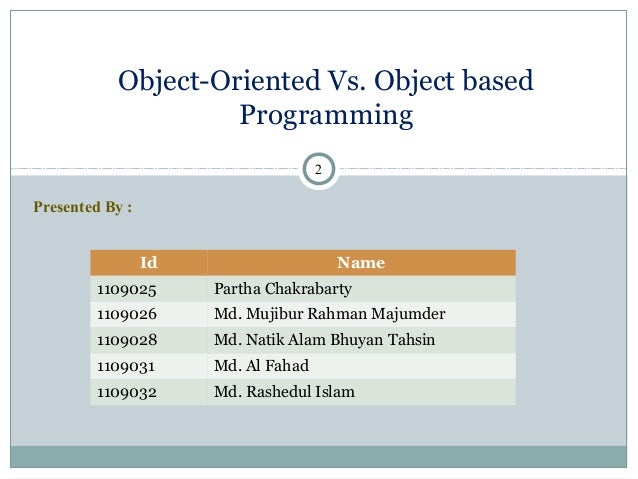 Object-Oriented Vs. Object based Programming

2

Presented By :

| Id | Name |
|---|---|
| 1109025 | Partha Chakrabarty |
| 1109026 | Md. Mujibur Rahman Majumder |
| 1109028 | Md. Natik Alam Bhuyan Tahsin |
| 1109031 | Md. Al Fahad |
| 1109032 | Md. Rashedul Islam |